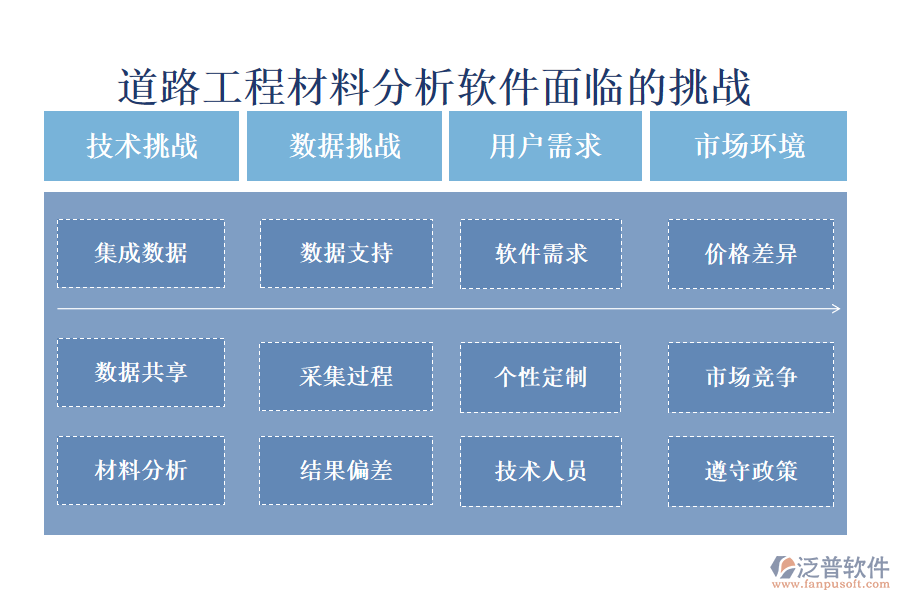 道路工程材料分析软件面临的挑战

技术挑战
数据挑战
用户需求
市场环境

集成数据
数据支持
软件需求
价格差异

数据共享
采集过程
个性定制
市场竞争

材料分析
结果偏差
技术人员
遵守政策

泛普软件
www.fanpusoft.com